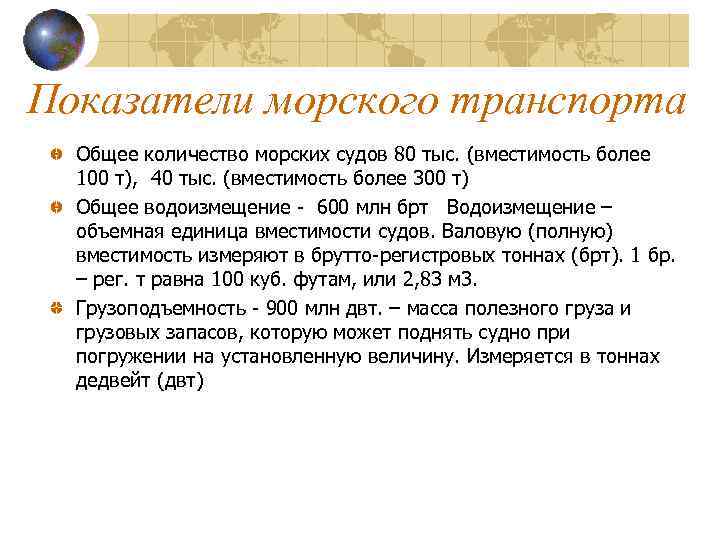 Показатели морского транспорта

Общее количество морских судов 80 тыс. (вместимость более 100 т), 40 тыс. (вместимость более 300 т)

Общее водоизмещение - 600 млн брт Водоизмещение – объемная единица вместимости судов. Валовую (полную) вместимость измеряют в брутто-регистровых тоннах (брт). 1 бр. – рег. т равна 100 куб. футам, или 2,83 м3.

Грузоподъемность - 900 млн двт. – масса полезного груза и грузовых запасов, которую может поднять судно при погружении на установленную величину. Измеряется в тоннах дедвейт (двт)